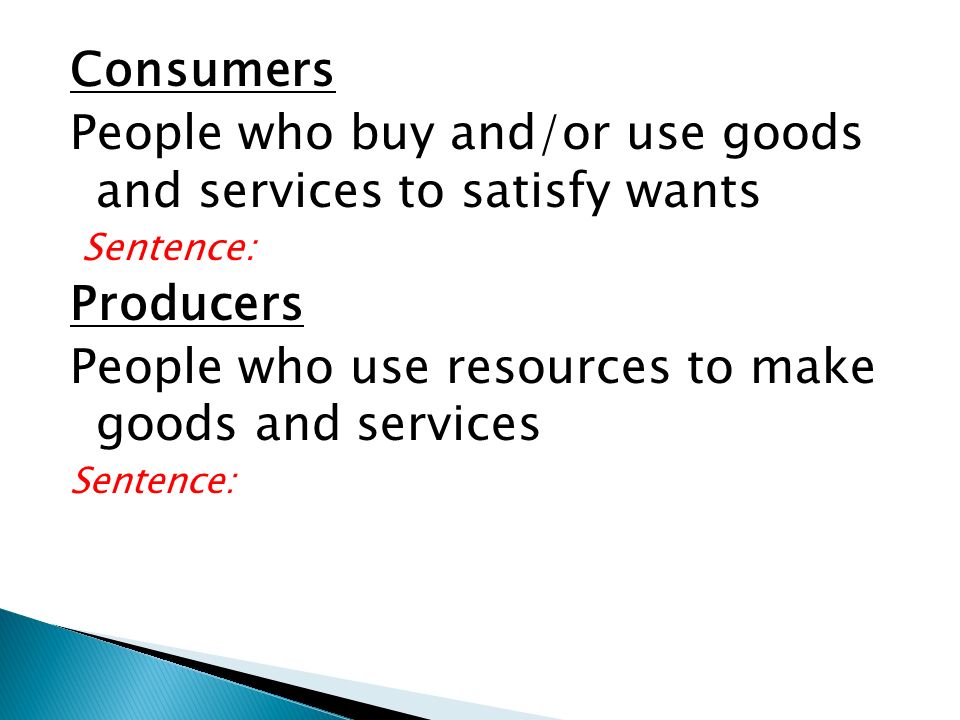 Consumers

People who buy and/or use goods and services to satisfy wants

Sentence:

Producers

People who use resources to make goods and services

Sentence: